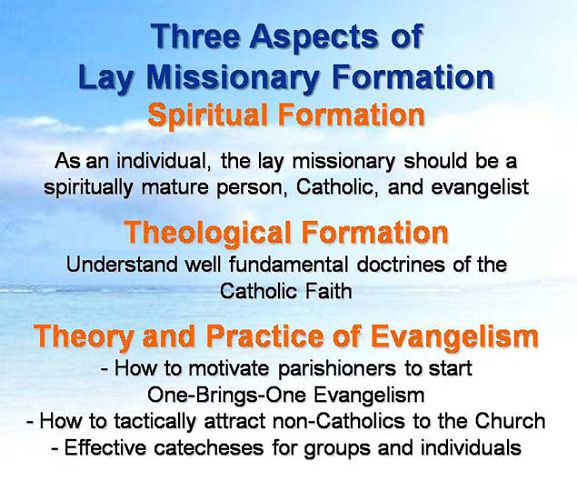 Three Aspects of
Lay Missionary Formation

Spiritual Formation

As an individual, the lay missionary should be a spiritually mature person, Catholic, and evangelist

Theological Formation

Understand well fundamental doctrines of the Catholic Faith

Theory and Practice of Evangelism

- How to motivate parishioners to start One-Brings-One Evangelism
- How to tactically attract non-Catholics to the Church
- Effective catecheses for groups and individuals